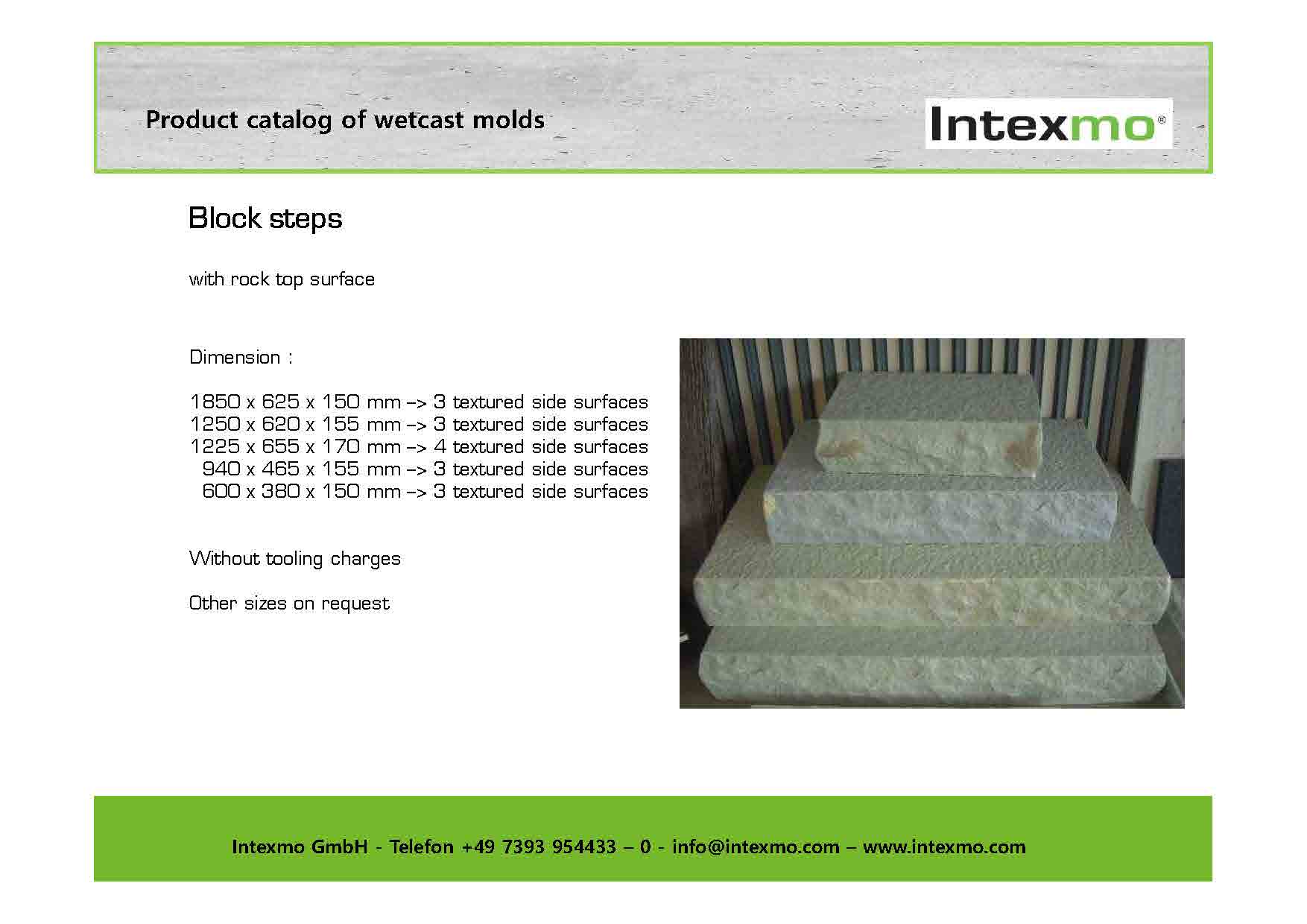 Product catalog of wetcast molds

Intexmo®

Block steps

with rock top surface

Dimension :

1850 x 625 x 150 mm –> 3 textured side surfaces
1250 x 620 x 155 mm –> 3 textured side surfaces
1225 x 655 x 170 mm –> 4 textured side surfaces
940 x 465 x 155 mm –> 3 textured side surfaces
600 x 380 x 150 mm –> 3 textured side surfaces

Without tooling charges

Other sizes on request

Intexmo GmbH - Telefon +49 7393 954433 – 0 - info@intexmo.com – www.intexmo.com